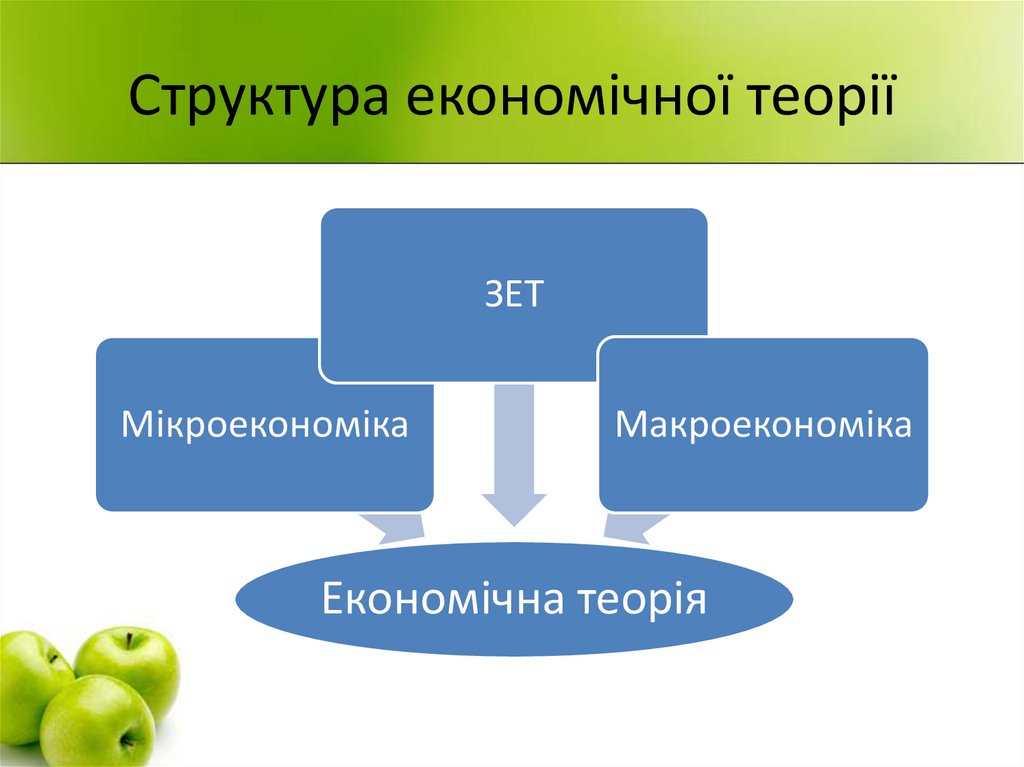 Структура економічної теорії

ЗЕТ

Мікроекономіка

Макроекономіка

Економічна теорія